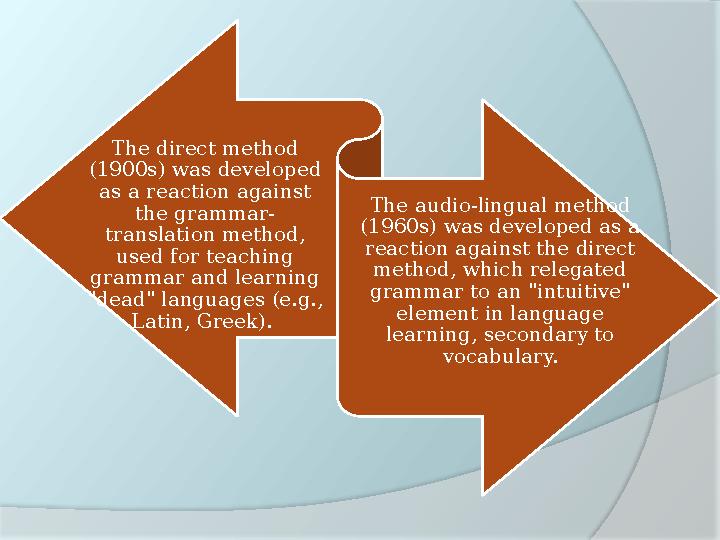 The direct method (1900s) was developed as a reaction against the grammar-translation method, used for teaching grammar and learning "dead" languages (e.g., Latin, Greek).

The audio-lingual method (1960s) was developed as a reaction against the direct method, which relegated grammar to an "intuitive" element in language learning, secondary to vocabulary.